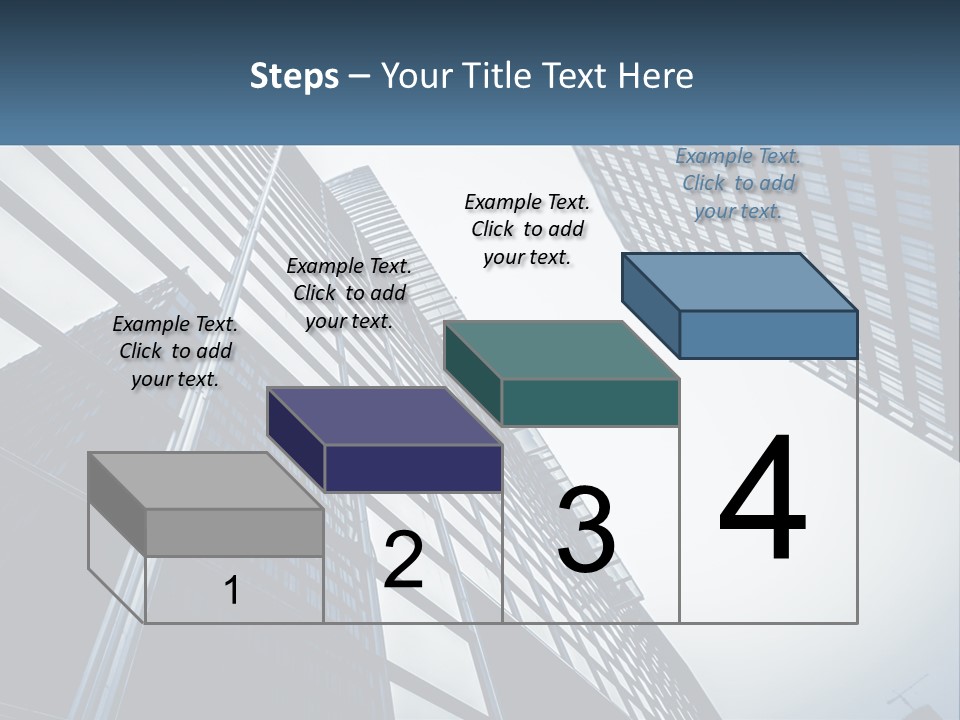 Steps – Your Title Text Here

Example Text. Click to add your text.

Example Text. Click to add your text.

Example Text. Click to add your text.

Example Text. Click to add your text.

1

2

3

4